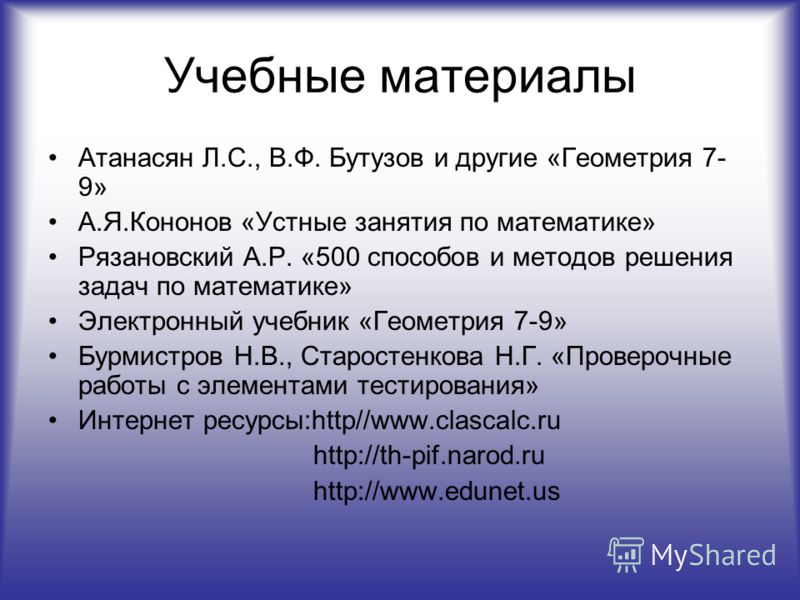 Учебные материалы

• Атанасян Л.С., В.Ф. Бутузов и другие «Геометрия 7-9»
• А.Я.Кононов «Устные занятия по математике»
• Рязановский А.Р. «500 способов и методов решения задач по математике»
• Электронный учебник «Геометрия 7-9»
• Бурмистров Н.В., Старостенкова Н.Г. «Проверочные работы с элементами тестирования»
• Интернет ресурсы:http//www.clascalc.ru
http://th-pif.narod.ru
http://www.edunet.us

MyShared